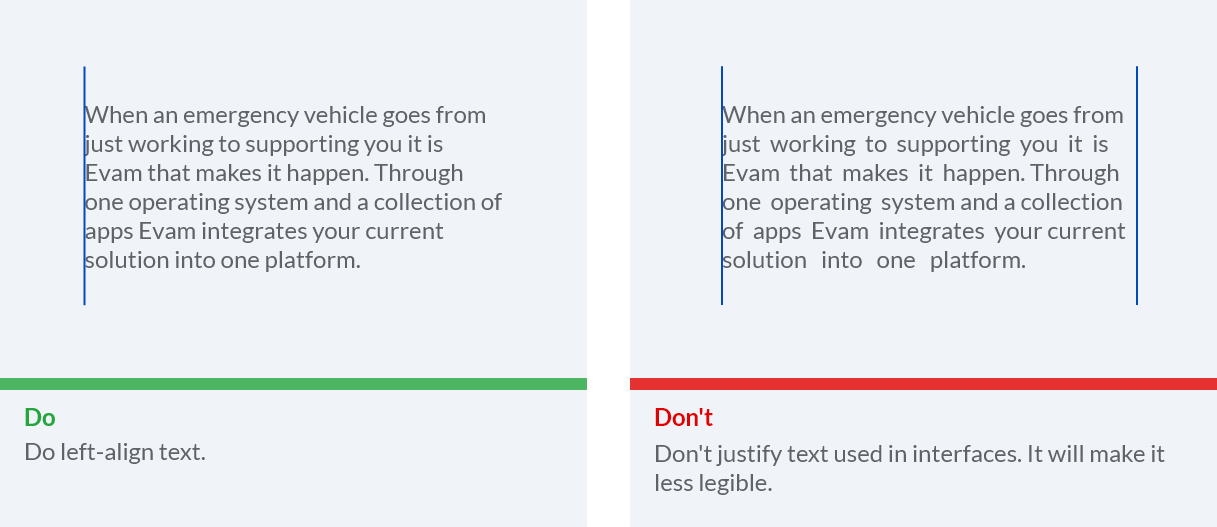 When an emergency vehicle goes from just working to supporting you it is Evam that makes it happen. Through one operating system and a collection of apps Evam integrates your current solution into one platform.

Do

Do left-align text.

When an emergency vehicle goes from just working to supporting you it is Evam that makes it happen. Through one operating system and a collection of apps Evam integrates your current solution into one platform.

Don't

Don't justify text used in interfaces. It will make it less legible.